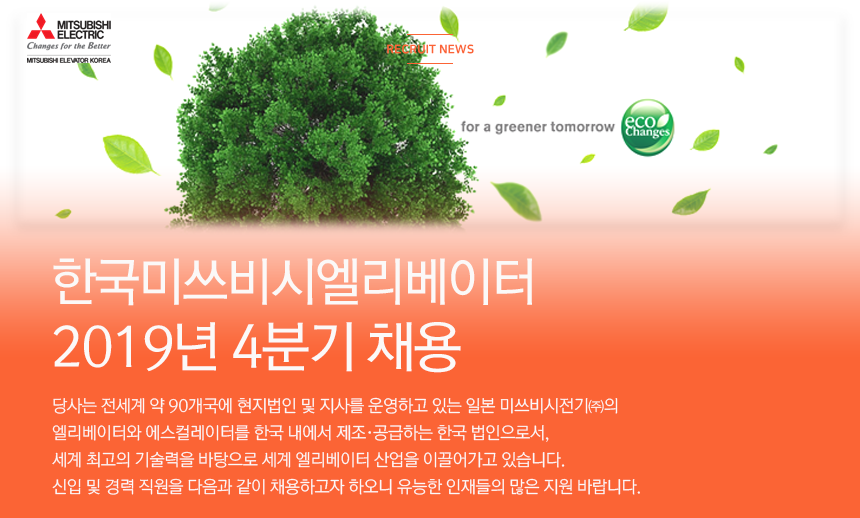 MITSUBISHI ELECTRIC
Changes for the Better
MITSUBISHI ELEVATOR KOREA

RECRUIT NEWS

for a greener tomorrow

eco Changes

한국미쓰비시엘리베이터
2019년 4분기 채용

당사는 전세계 약 90개국에 현지법인 및 지사를 운영하고 있는 일본 미쓰비시전기㈜의 엘리베이터와 에스컬레이터를 한국 내에서 제조·공급하는 한국 법인으로서, 세계 최고의 기술력을 바탕으로 세계 엘리베이터 산업을 이끌어가고 있습니다. 신입 및 경력 직원을 다음과 같이 채용하고자 하오니 유능한 인재들의 많은 지원 바랍니다.